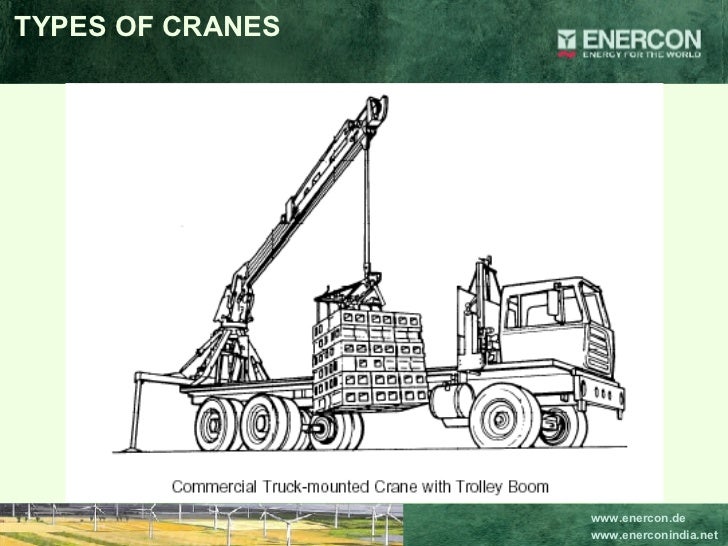 TYPES OF CRANES

ENERCON
ENERGY FOR THE WORLD

Commercial Truck-mounted Crane with Trolley Boom

www.enercon.de
www.enerconindia.net